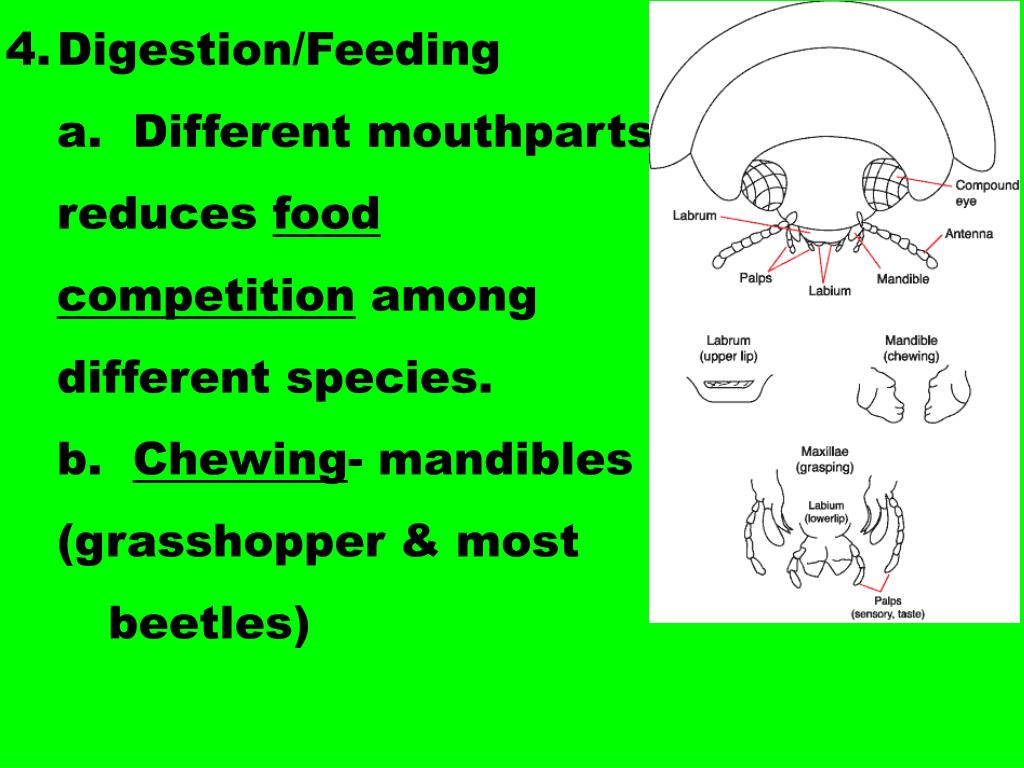 4. Digestion/Feeding

a. Different mouthparts reduces food competition among different species.

b. Chewing- mandibles (grasshopper & most beetles)

Compound eye
Labrum
Antenna
Palps
Labium
Mandible

Labrum (upper lip)
Mandible (chewing)

Maxillae (grasping)
Labium (lowerlip)
Palps (sensory, taste)